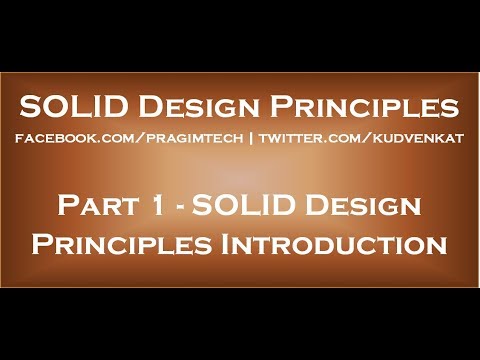 SOLID Design Principles
facebook.com/pragimtech | twitter.com/kudvenkat

Part 1 - SOLID Design Principles Introduction